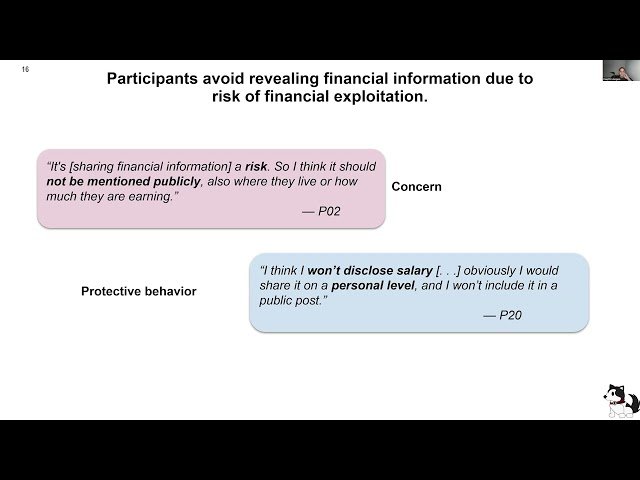 16

Participants avoid revealing financial information due to risk of financial exploitation.

"It's [sharing financial information] a risk. So I think it should not be mentioned publicly, also where they live or how much they are earning."

— P02

Concern

Protective behavior

"I think I won't disclose salary [. . .] obviously I would share it on a personal level, and I won't include it in a public post."

— P20